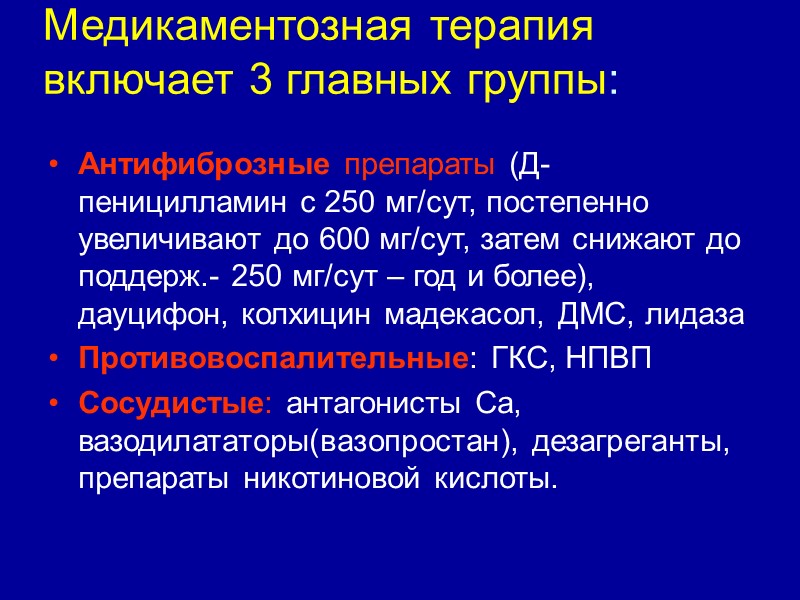 Медикаментозная терапия включает 3 главных группы:

• Антифиброзные препараты (Д-пеницилламин с 250 мг/сут, постепенно увеличивают до 600 мг/сут, затем снижают до поддерж.- 250 мг/сут – год и более), дауцифон, колхицин мадекасол, ДМС, лидаза
• Противовоспалительные: ГКС, НПВП
• Сосудистые: антагонисты Са, вазодилататоры(вазопростан), дезагреганты, препараты никотиновой кислоты.